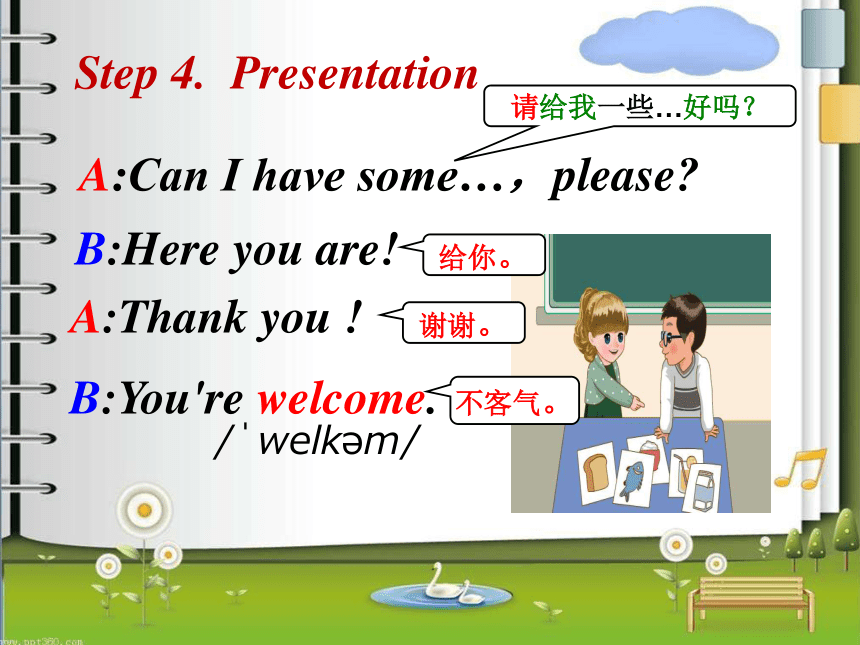 Step 4. Presentation

请给我一些…好吗？

A:Can I have some…, please?

B:Here you are!

给你。

A:Thank you !

谢谢。

B:You're welcome.

不客气。

/ˈwelkəm/

www.ppt360.com